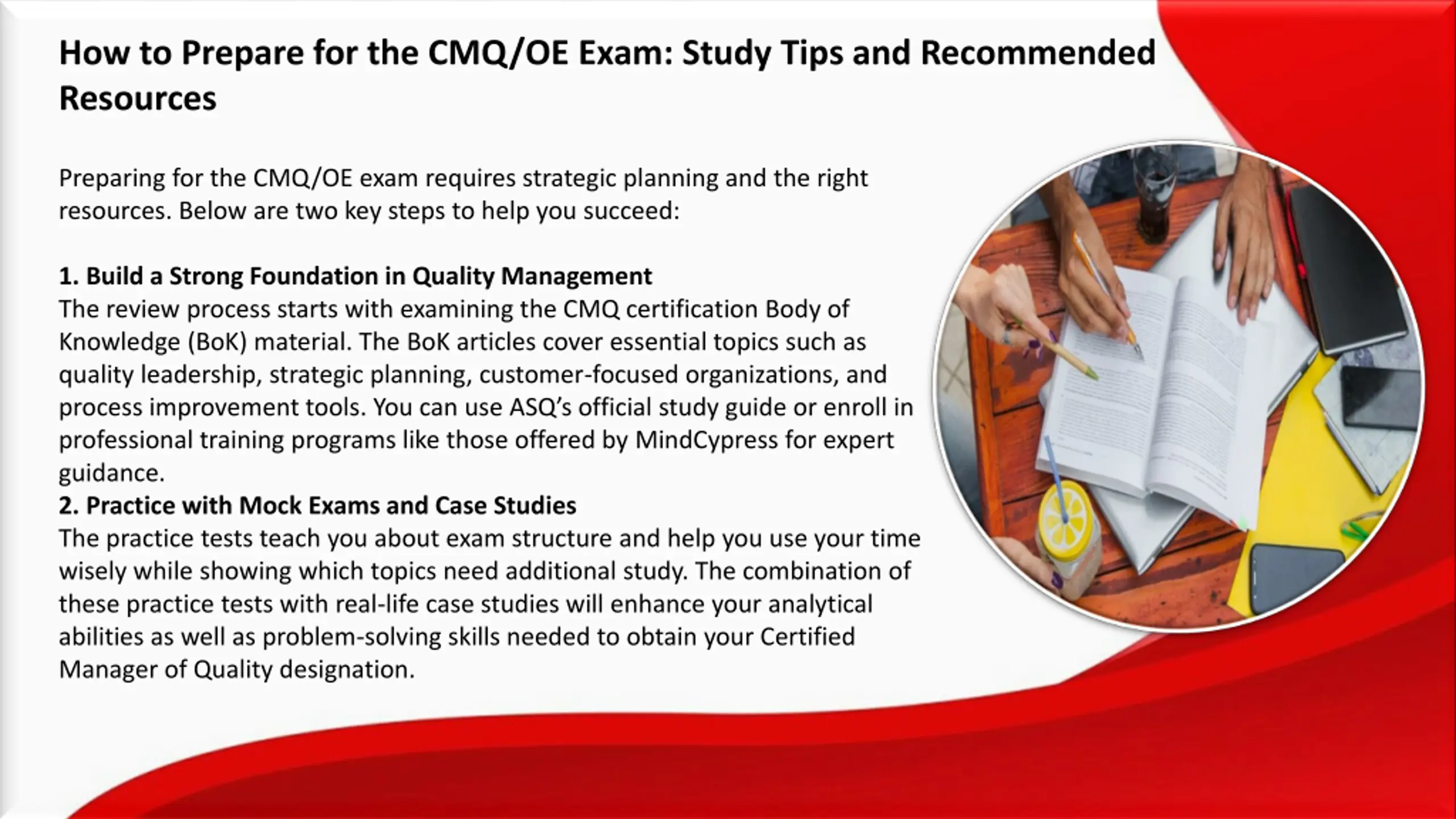 How to Prepare for the CMQ/OE Exam: Study Tips and Recommended Resources

Preparing for the CMQ/OE exam requires strategic planning and the right resources. Below are two key steps to help you succeed:

1. Build a Strong Foundation in Quality Management
The review process starts with examining the CMQ certification Body of Knowledge (BoK) material. The BoK articles cover essential topics such as quality leadership, strategic planning, customer-focused organizations, and process improvement tools. You can use ASQ's official study guide or enroll in professional training programs like those offered by MindCypress for expert guidance.
2. Practice with Mock Exams and Case Studies
The practice tests teach you about exam structure and help you use your time wisely while showing which topics need additional study. The combination of these practice tests with real-life case studies will enhance your analytical abilities as well as problem-solving skills needed to obtain your Certified Manager of Quality designation.